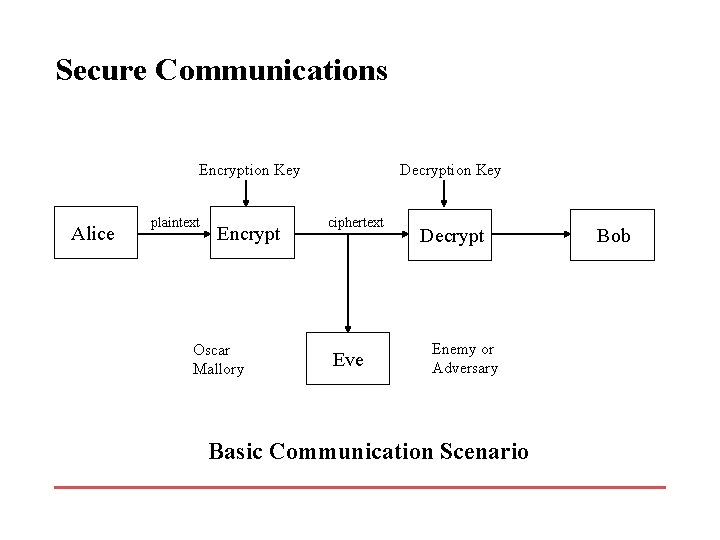 Secure Communications

Encryption Key

Decryption Key

Alice

plaintext

Encrypt

ciphertext

Decrypt

Bob

Oscar
Mallory

Eve

Enemy or
Adversary

Basic Communication Scenario